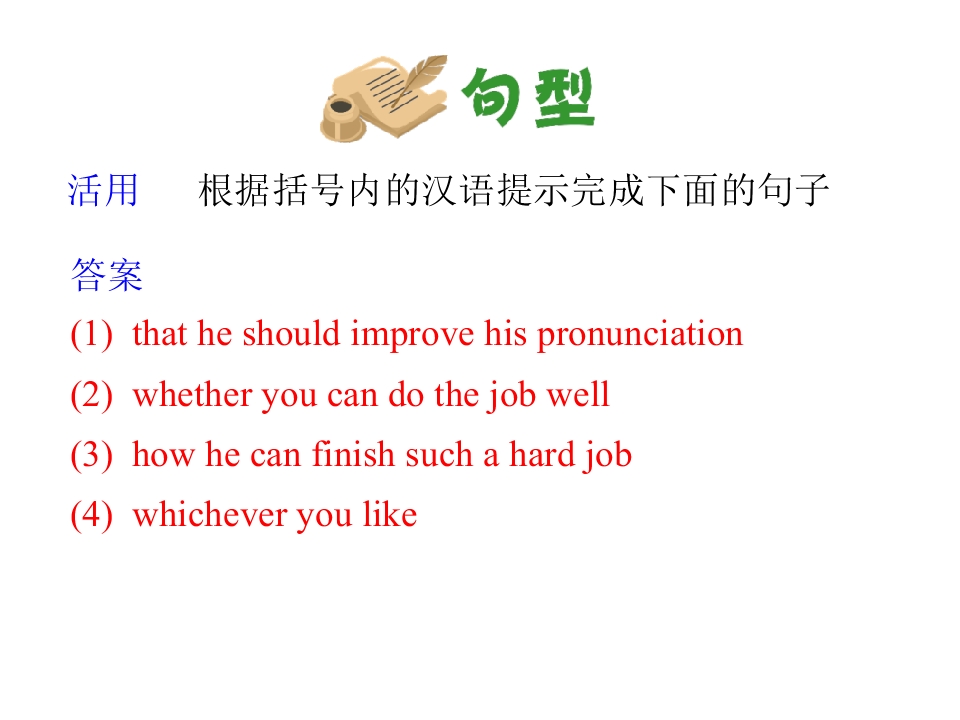 句型

活用　根据括号内的汉语提示完成下面的句子

答案

(1) that he should improve his pronunciation

(2) whether you can do the job well

(3) how he can finish such a hard job

(4) whichever you like